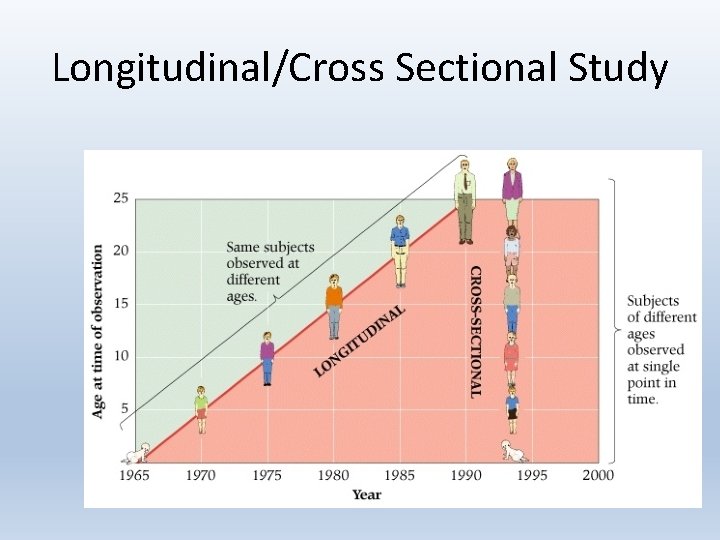 Longitudinal/Cross Sectional Study

Age at time of observation

25
20
15
10
5

Same subjects observed at different ages.

LONGITUDINAL

CROSS-SECTIONAL

Subjects of different ages observed at single point in time.

1965 1970 1975 1980 1985 1990 1995 2000

Year